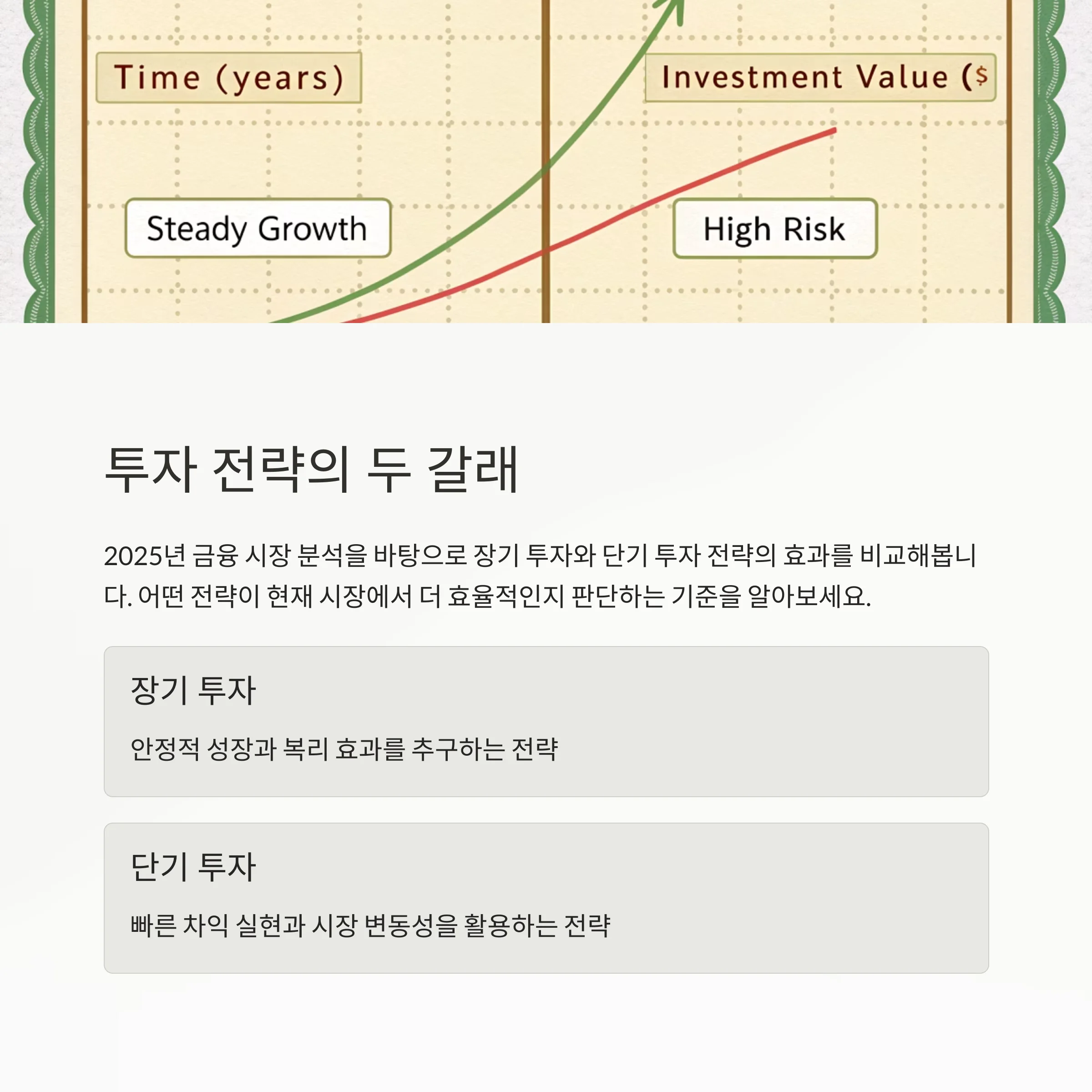 Time (years)

Investment Value ($

Steady Growth

High Risk

투자 전략의 두 갈래

2025년 금융 시장 분석을 바탕으로 장기 투자와 단기 투자 전략의 효과를 비교해봅니다. 어떤 전략이 현재 시장에서 더 효율적인지 판단하는 기준을 알아보세요.

장기 투자

안정적 성장과 복리 효과를 추구하는 전략

단기 투자

빠른 차익 실현과 시장 변동성을 활용하는 전략